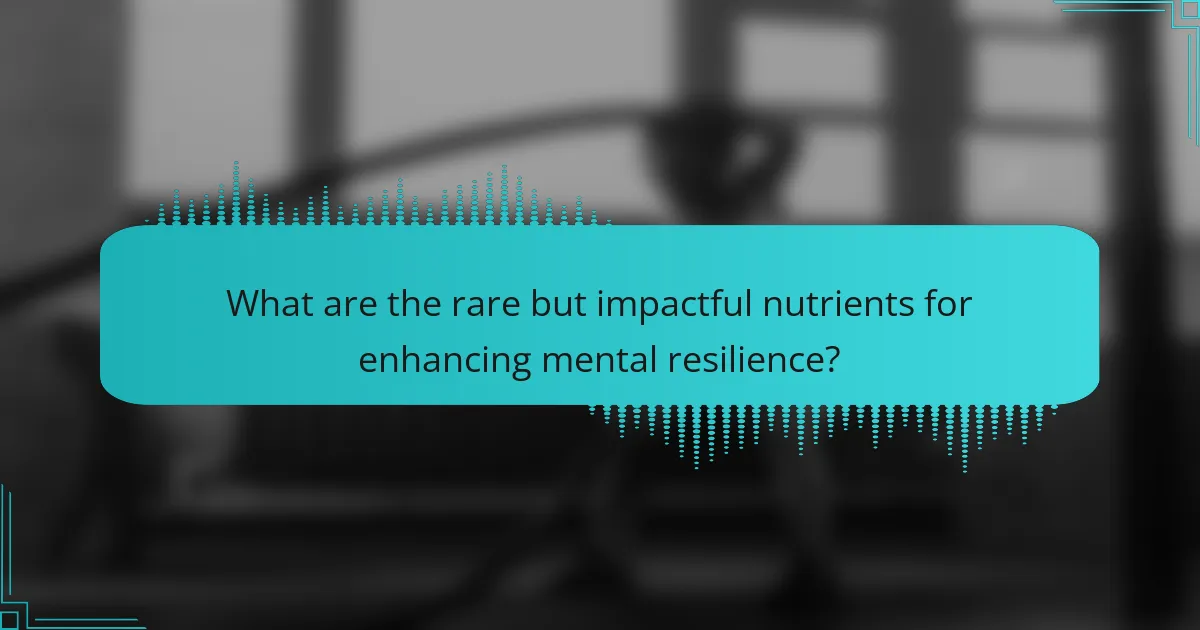 What are the rare but impactful nutrients for enhancing mental resilience?